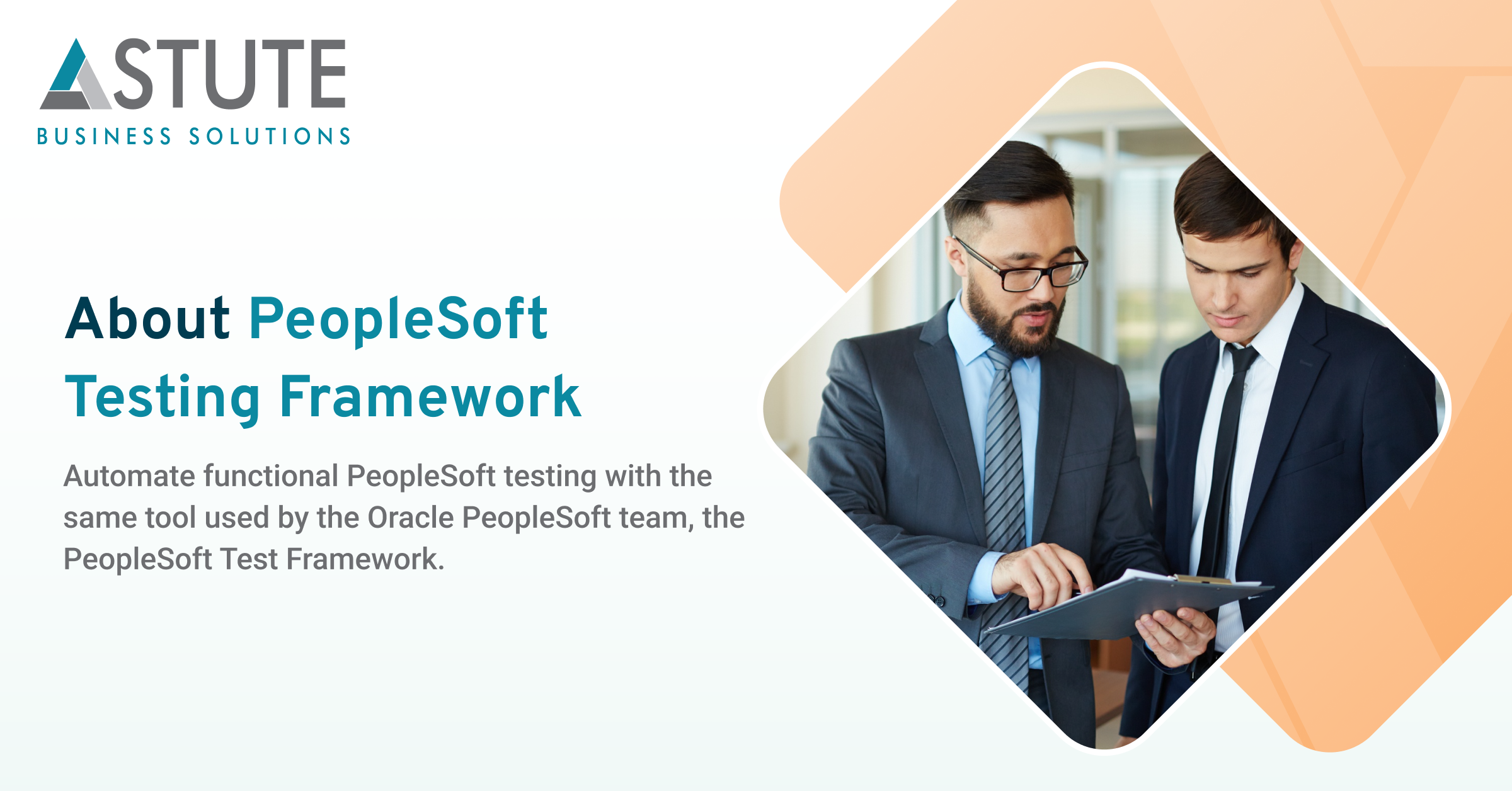 ASTUTE
BUSINESS SOLUTIONS

About PeopleSoft Testing Framework

Automate functional PeopleSoft testing with the same tool used by the Oracle PeopleSoft team, the PeopleSoft Test Framework.